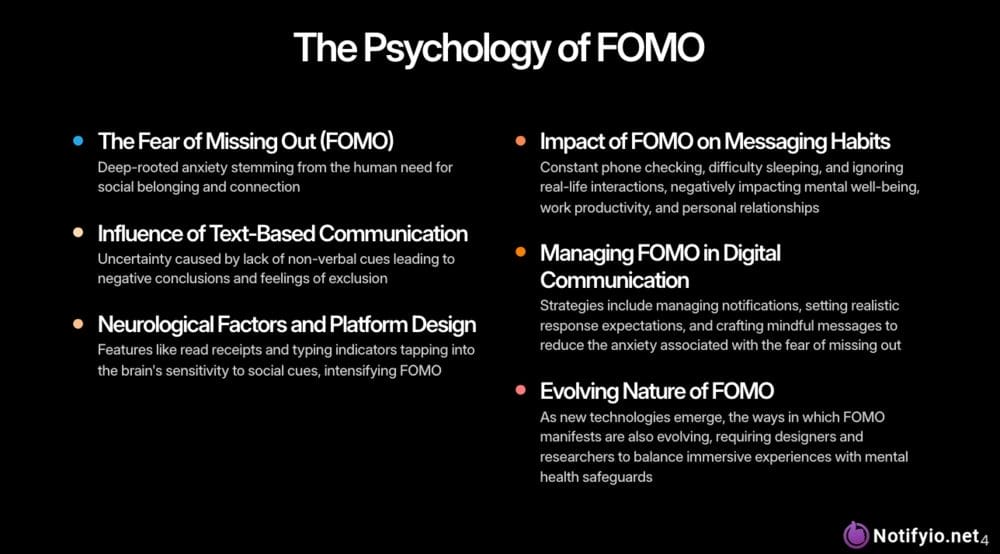 The Psychology of FOMO

The Fear of Missing Out (FOMO)
Deep-rooted anxiety stemming from the human need for social belonging and connection

Influence of Text-Based Communication
Uncertainty caused by lack of non-verbal cues leading to negative conclusions and feelings of exclusion

Neurological Factors and Platform Design
Features like read receipts and typing indicators tapping into the brain's sensitivity to social cues, intensifying FOMO

Impact of FOMO on Messaging Habits
Constant phone checking, difficulty sleeping, and ignoring real-life interactions, negatively impacting mental well-being, work productivity, and personal relationships

Managing FOMO in Digital Communication
Strategies include managing notifications, setting realistic response expectations, and crafting mindful messages to reduce the anxiety associated with the fear of missing out

Evolving Nature of FOMO
As new technologies emerge, the ways in which FOMO manifests are also evolving, requiring designers and researchers to balance immersive experiences with mental health safeguards

Notifyio.net 4